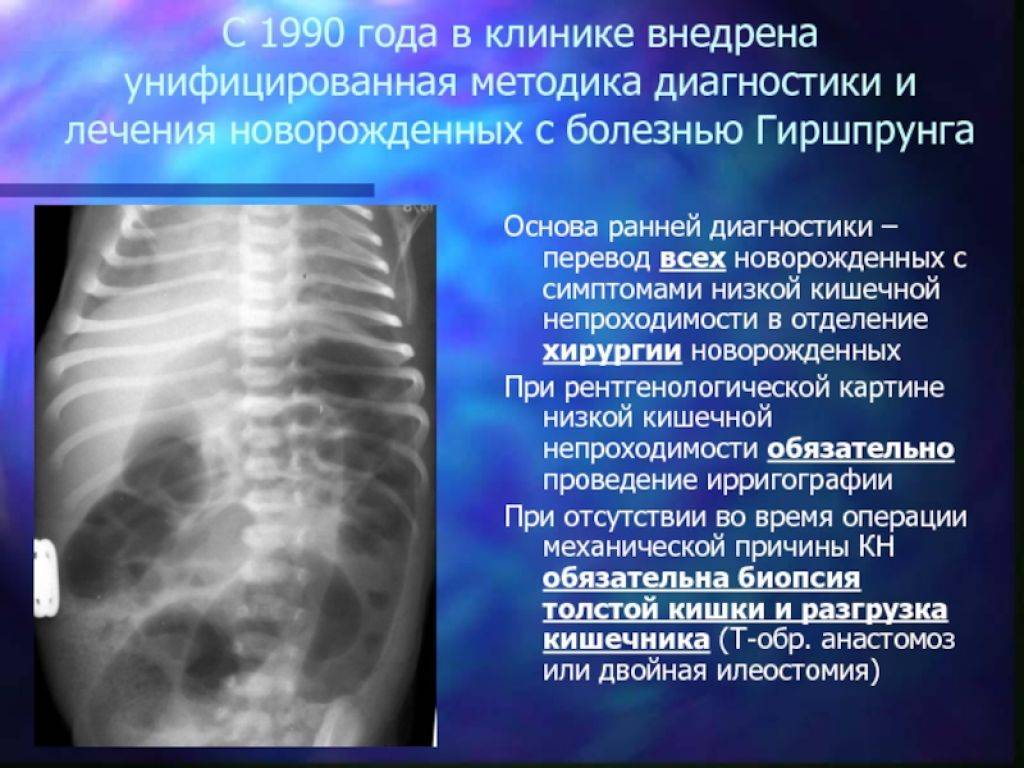 С 1990 года в клинике внедрена унифицированная методика диагностики и лечения новорожденных с болезнью Гиршпрунга

Основа ранней диагностики – перевод всех новорожденных с симптомами низкой кишечной непроходимости в отделение хирургии новорожденных

При рентгенологической картине низкой кишечной непроходимости обязательно проведение ирригографии

При отсутствии во время операции механической причины КН обязательна биопсия толстой кишки и разгрузка кишечника (Т-обр. анастомоз или двойная илеостомия)